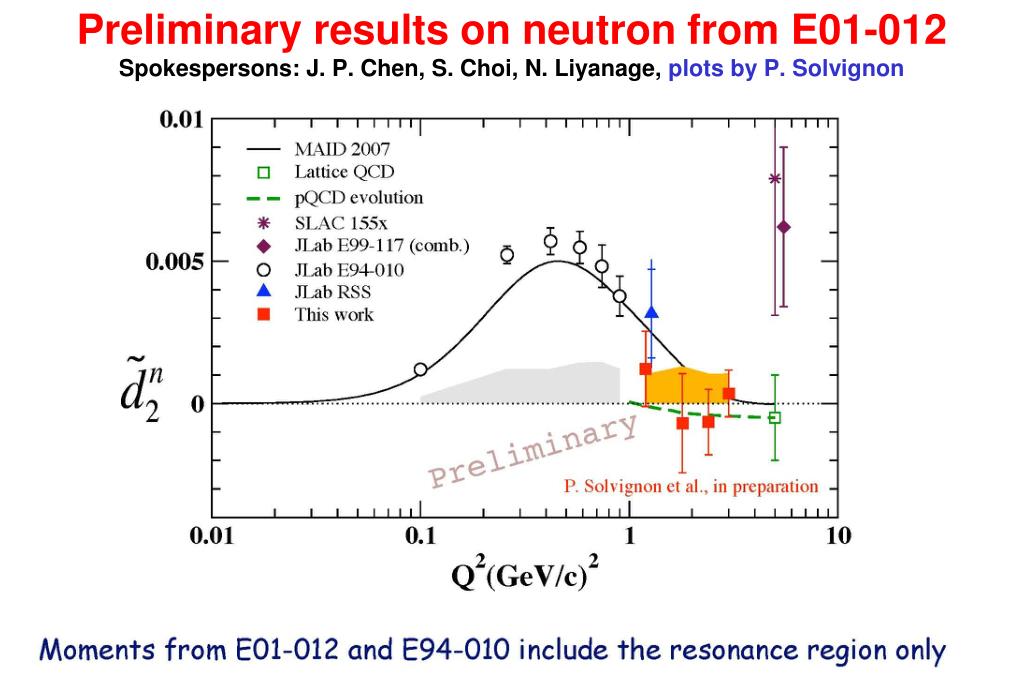 Preliminary results on neutron from E01-012

Spokespersons: J. P. Chen, S. Choi, N. Liyanage, plots by P. Solvignon

0.01
0.005
0
$\tilde{d}_2^n$

MAID 2007
Lattice QCD
pQCD evolution
SLAC 155x
JLab E99-117 (comb.)
JLab E94-010
JLab RSS
This work

Preliminary

P. Solvignon et al., in preparation

0.01
0.1
1
10
$Q^2(GeV/c)^2$

Moments from E01-012 and E94-010 include the resonance region only